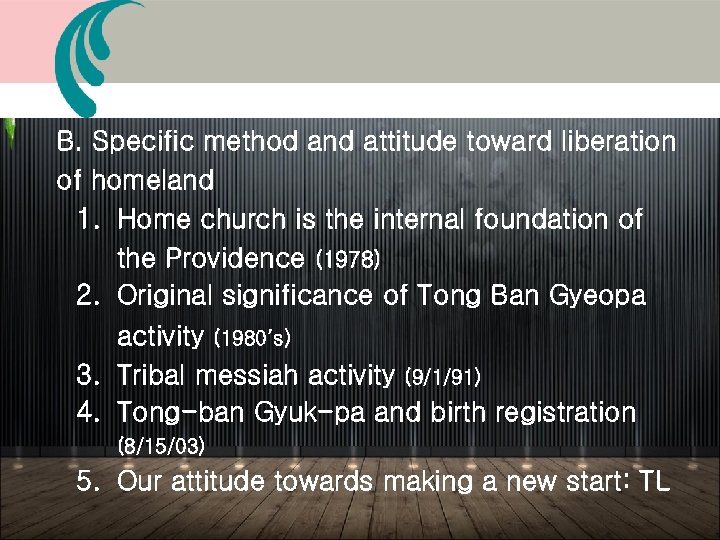 B. Specific method and attitude toward liberation of homeland

1. Home church is the internal foundation of the Providence (1978)
2. Original significance of Tong Ban Gyeopa activity (1980's)
3. Tribal messiah activity (9/1/91)
4. Tong-ban Gyuk-pa and birth registration (8/15/03)
5. Our attitude towards making a new start: TL